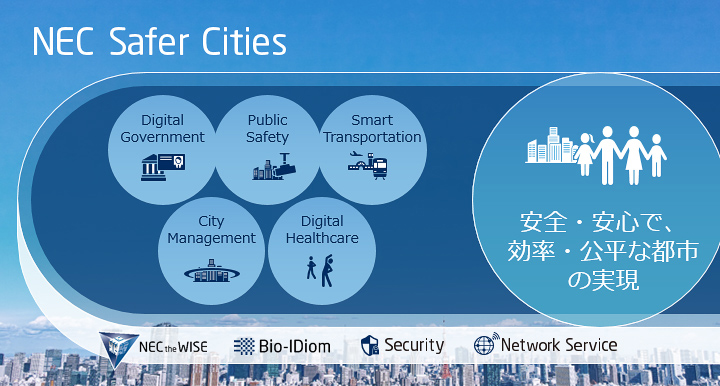 NEC Safer Cities

Digital Government

Public Safety

Smart Transportation

City Management

Digital Healthcare

安全・安心で、効率・公平な都市の実現

NEC the WISE

Bio-IDiom

Security

Network Service